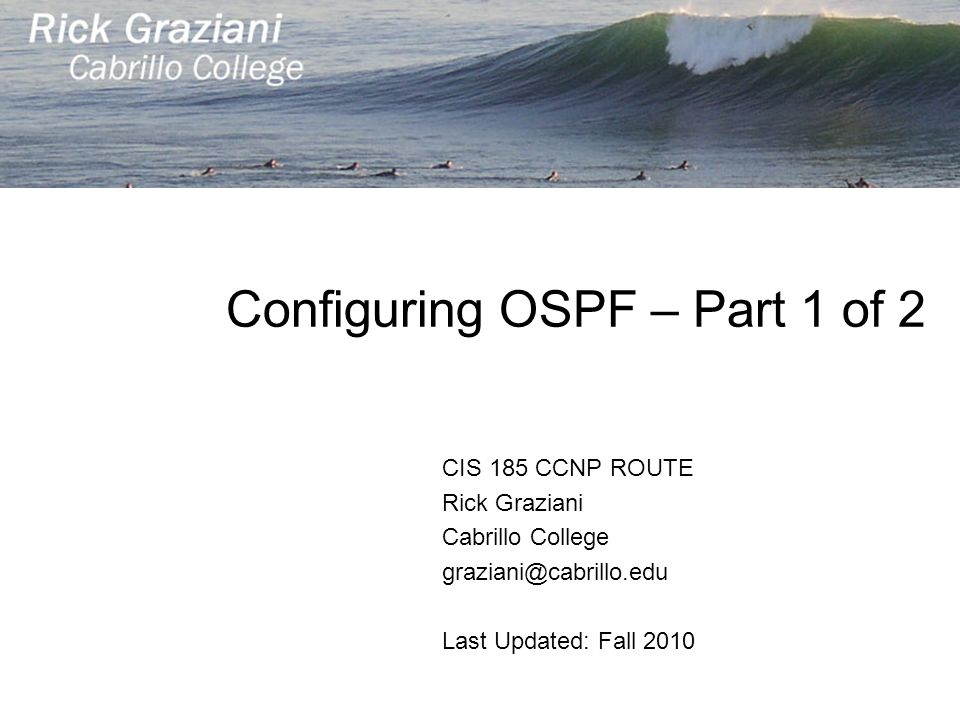 Rick Graziani
Cabrillo College

Configuring OSPF – Part 1 of 2

CIS 185 CCNP ROUTE
Rick Graziani
Cabrillo College
graziani@cabrillo.edu

Last Updated: Fall 2010